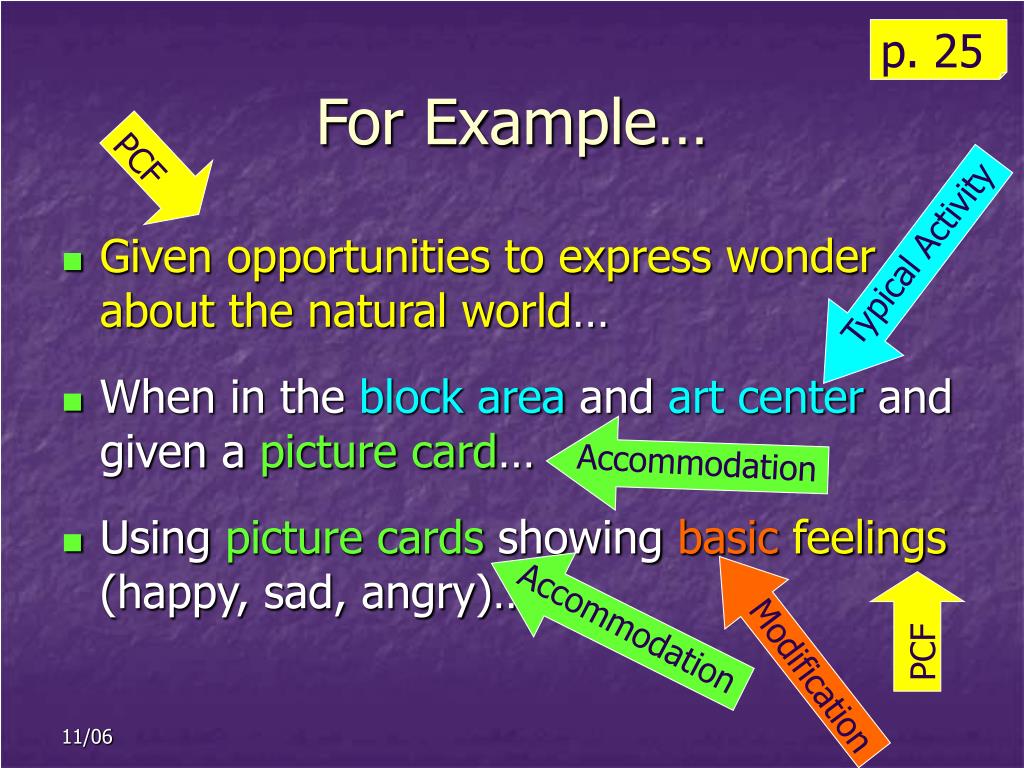 p. 25

For Example…

PCF

Typical Activity

Given opportunities to express wonder about the natural world…

When in the block area and art center and given a picture card…

Accommodation

Using picture cards showing basic feelings (happy, sad, angry)…

Accommodation

Modification

PCF

11/06